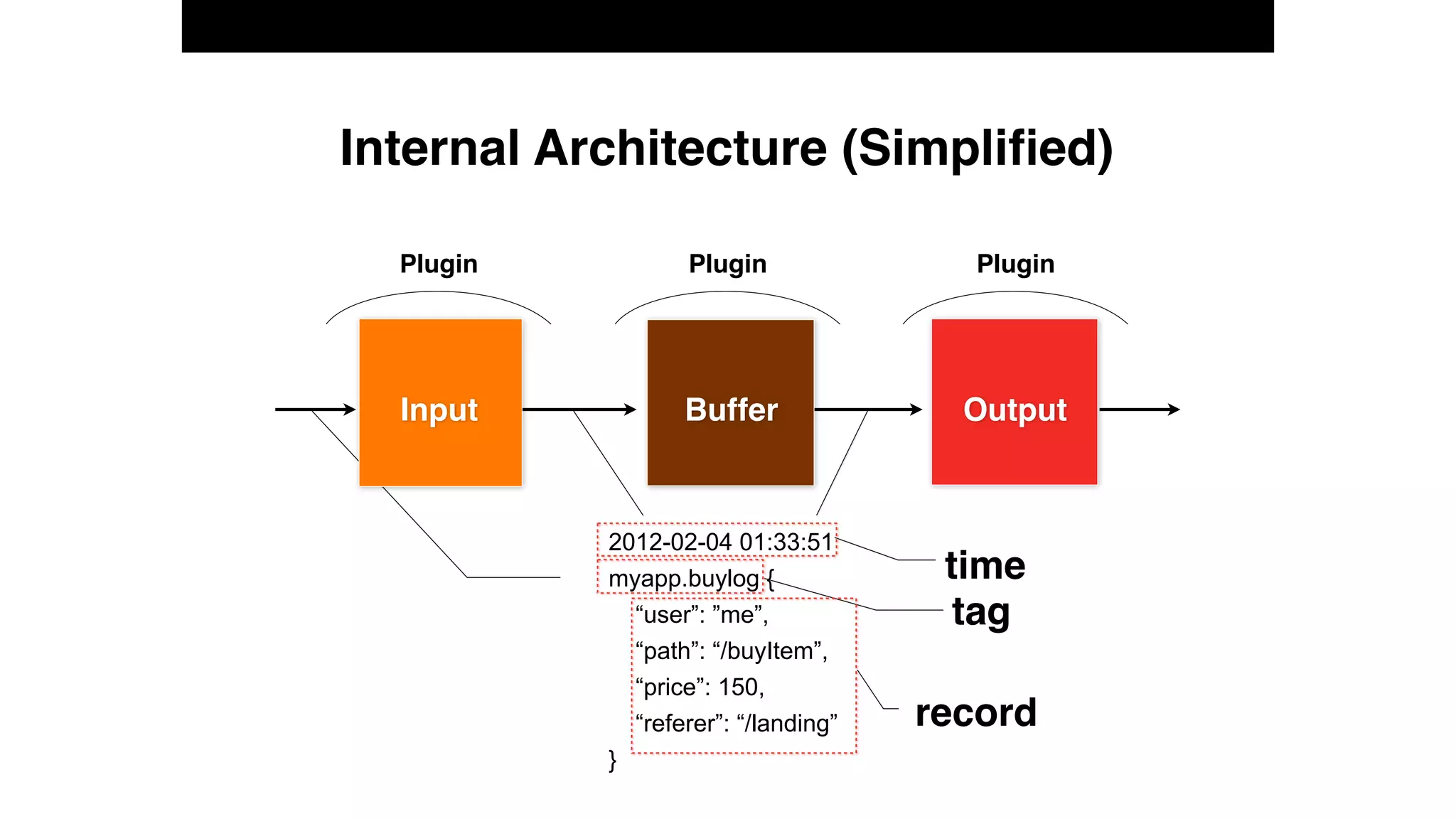 Internal Architecture (Simplified)

Plugin

Plugin

Plugin

Input

Buffer

Output

2012-02-04 01:33:51

myapp.buylog {

“user”: ”me”,

“path”: “/buyItem”,

“price”: 150,

“referer”: “/landing”

}

time

tag

record